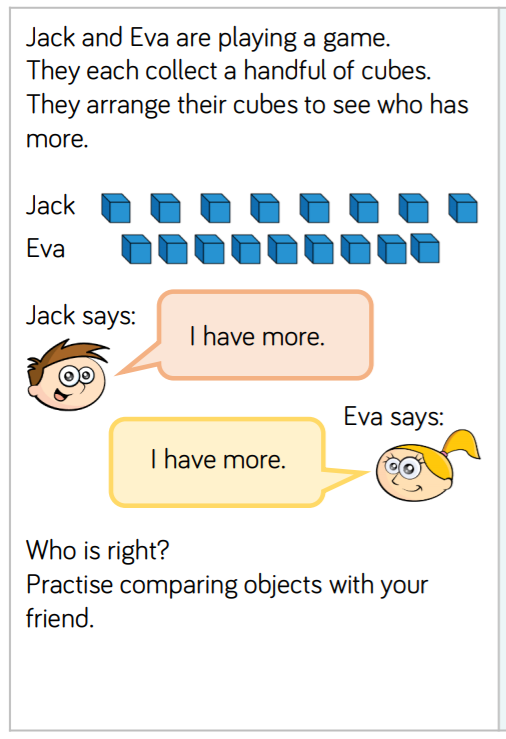 Jack and Eva are playing a game.
They each collect a handful of cubes.
They arrange their cubes to see who has more.

Jack

Eva

Jack says:

I have more.

Eva says:

I have more.

Who is right?
Practise comparing objects with your friend.